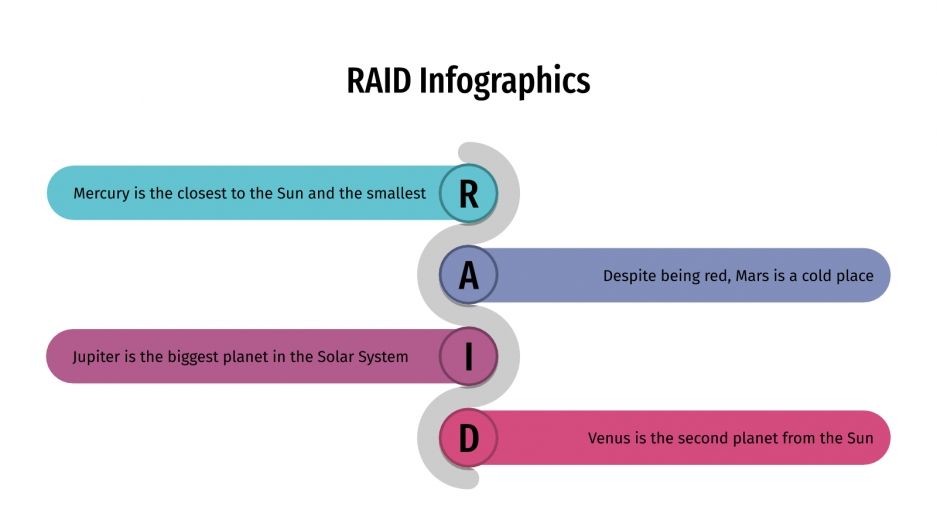 RAID Infographics

Mercury is the closest to the Sun and the smallest
R

A
Despite being red, Mars is a cold place

Jupiter is the biggest planet in the Solar System
I

D
Venus is the second planet from the Sun